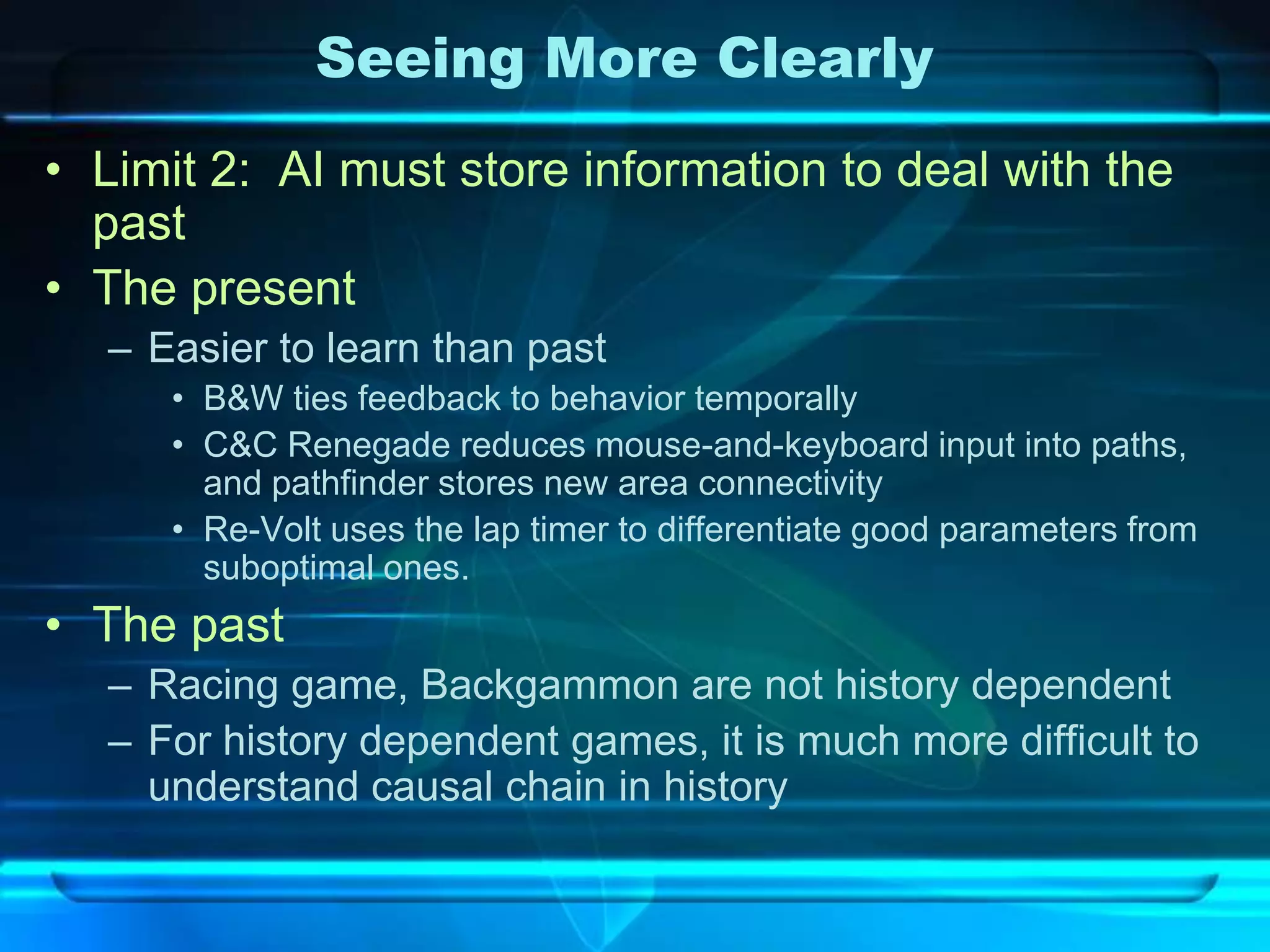 Seeing More Clearly

• Limit 2: AI must store information to deal with the past

• The present
– Easier to learn than past
• B&W ties feedback to behavior temporally
• C&C Renegade reduces mouse-and-keyboard input into paths, and pathfinder stores new area connectivity
• Re-Volt uses the lap timer to differentiate good parameters from suboptimal ones.

• The past
– Racing game, Backgammon are not history dependent
– For history dependent games, it is much more difficult to understand causal chain in history